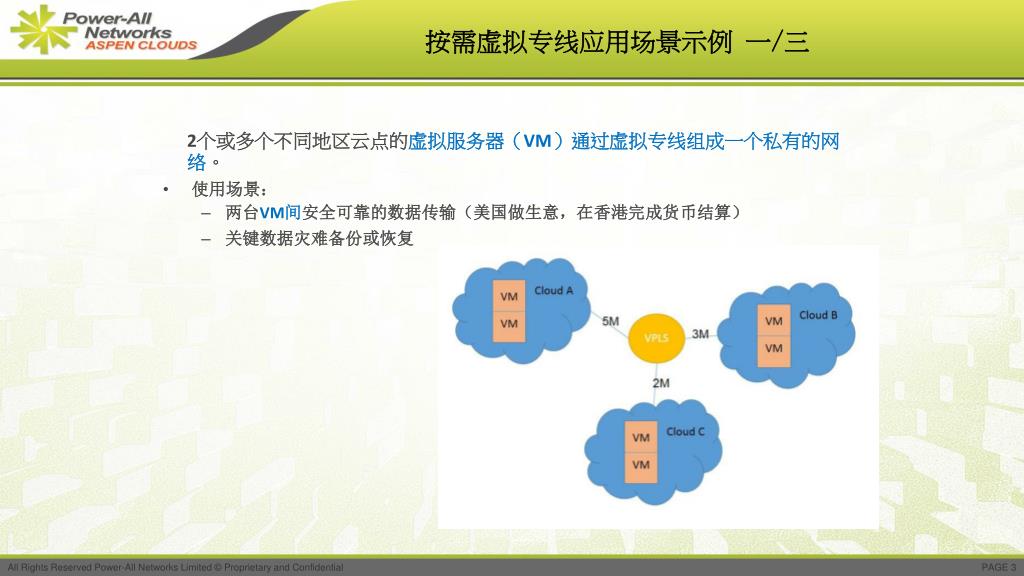 Power-All Networks ASPEN CLOUDS

按需虚拟专线应用场景示例 一/三

2个或多个不同地区云点的虚拟服务器（VM）通过虚拟专线组成一个私有的网络。

• 使用场景：
– 两台VM间安全可靠的数据传输（美国做生意，在香港完成货币结算）
– 关键数据灾难备份或恢复

VM
VM
Cloud A
5M
VPLS
3M
VM
VM
Cloud B
2M
VM
VM
Cloud C

All Rights Reserved Power-All Networks Limited © Proprietary and Confidential
PAGE 3